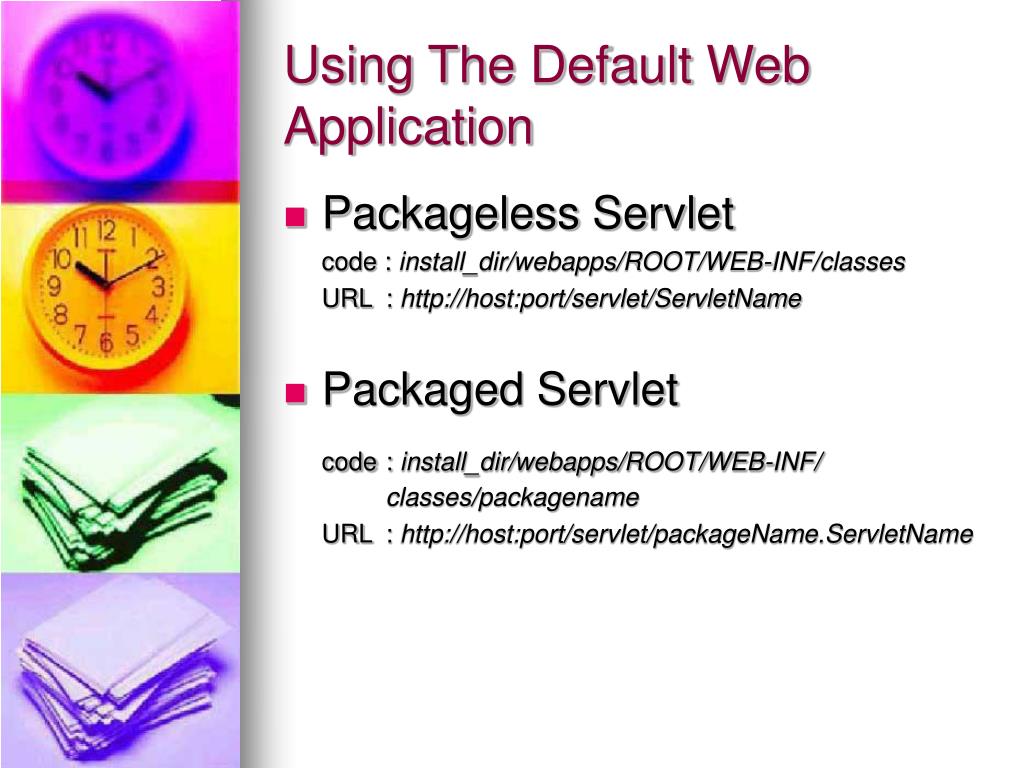 Using The Default Web Application

Packageless Servlet

code : install_dir/webapps/ROOT/WEB-INF/classes

URL : http://host:port/servlet/ServletName

Packaged Servlet

code : install_dir/webapps/ROOT/WEB-INF/ classes/packagename

URL : http://host:port/servlet/packageName.ServletName